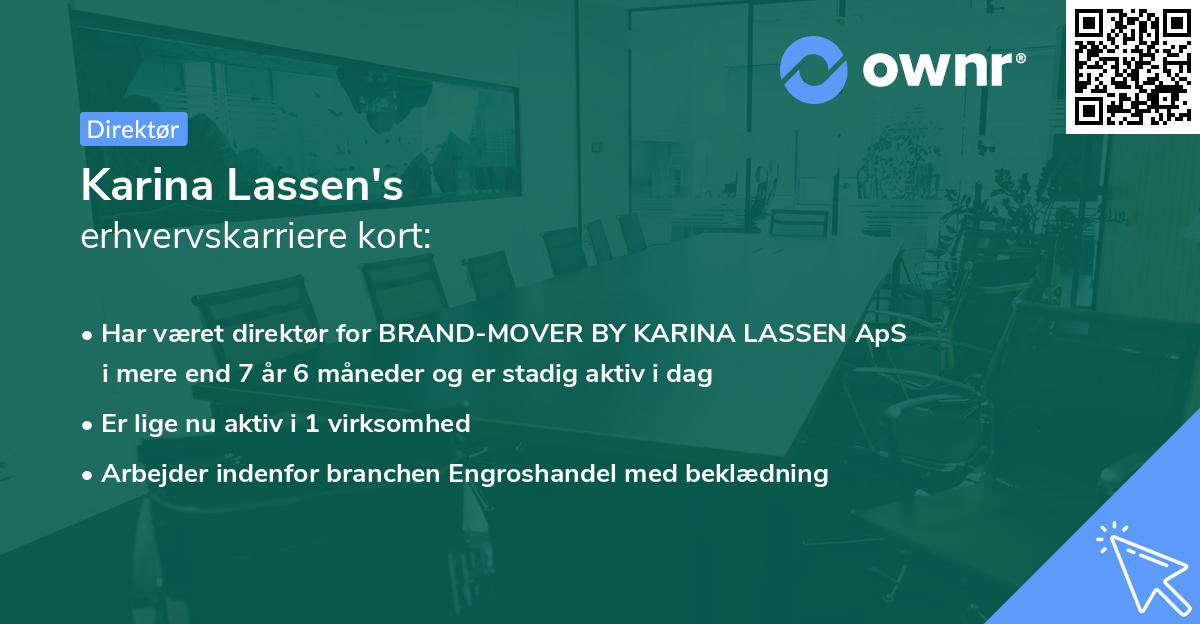 ownr®

Direktør

Karina Lassen's
erhvervskarriere kort:

• Har været direktør for BRAND-MOVER BY KARINA LASSEN ApS i mere end 7 år 6 måneder og er stadig aktiv i dag
• Er lige nu aktiv i 1 virksomhed
• Arbejder indenfor branchen Engroshandel med beklædning